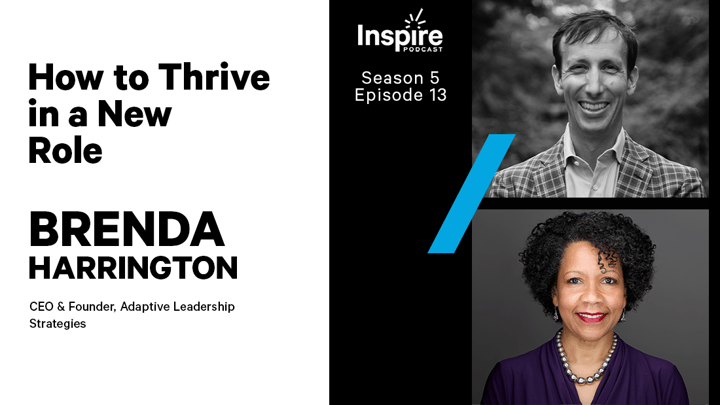 How to Thrive in a New Role

BRENDA HARRINGTON

CEO & Founder, Adaptive Leadership Strategies

Inspire PODCAST

Season 5
Episode 13